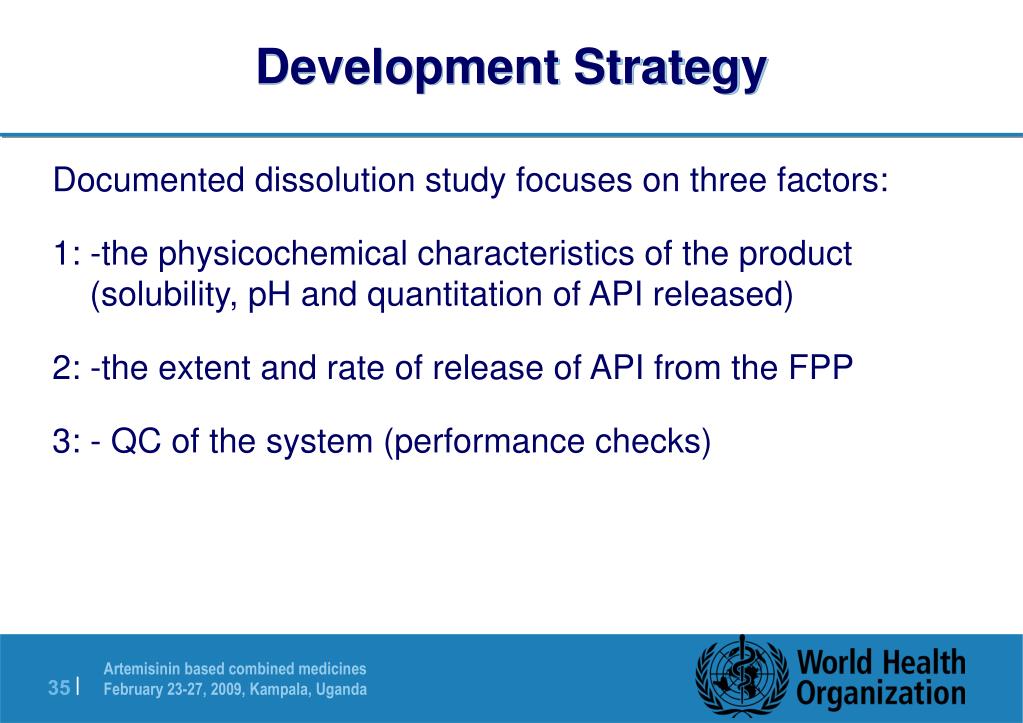 Development Strategy

Documented dissolution study focuses on three factors:

1: -the physicochemical characteristics of the product (solubility, pH and quantitation of API released)

2: -the extent and rate of release of API from the FPP

3: - QC of the system (performance checks)

35 |

Artemisinin based combined medicines
February 23-27, 2009, Kampala, Uganda

World Health Organization